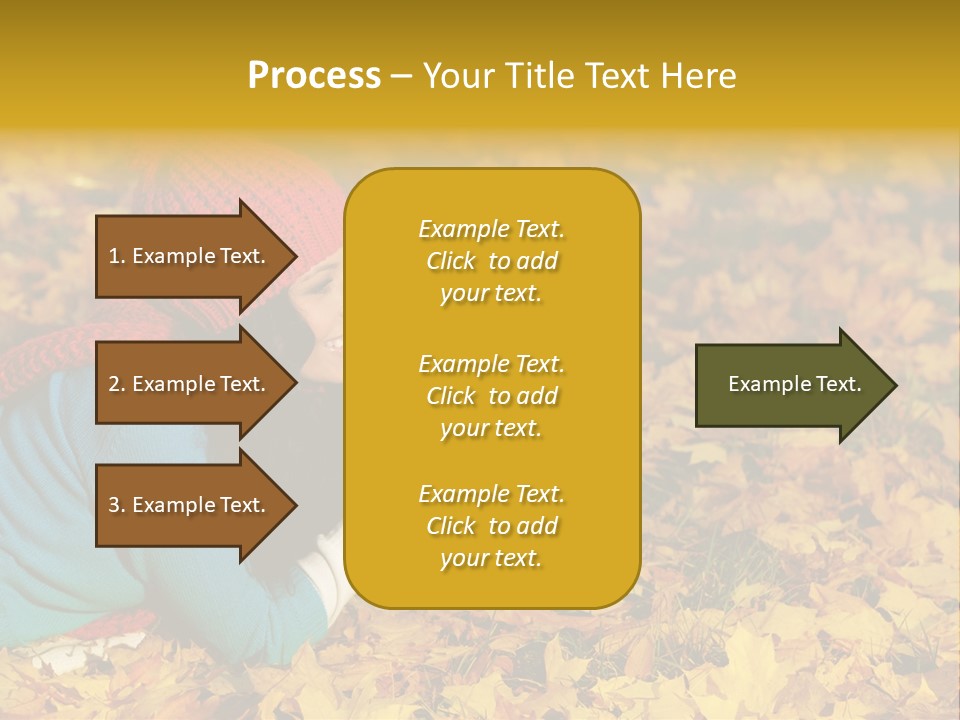 Process – Your Title Text Here

1. Example Text.

2. Example Text.

3. Example Text.

Example Text. Click to add your text.

Example Text. Click to add your text.

Example Text. Click to add your text.

Example Text.